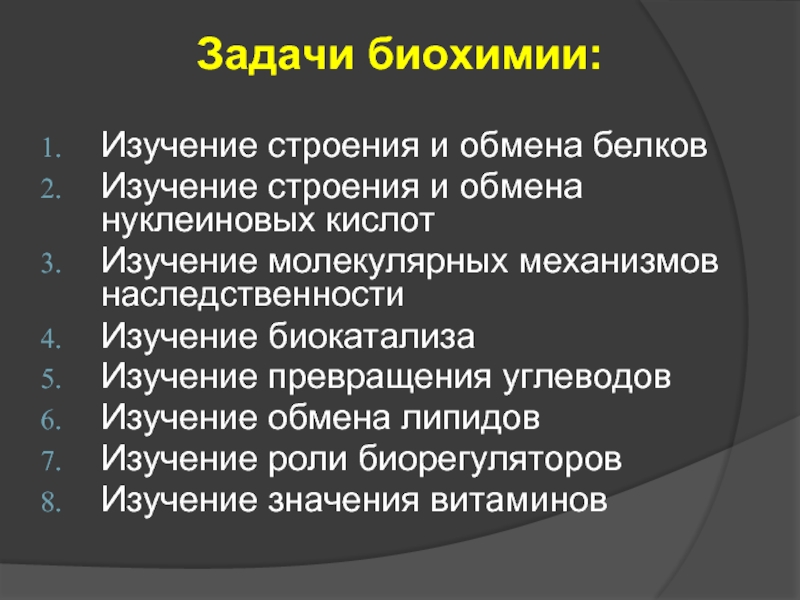 Задачи биохимии:

1. Изучение строения и обмена белков
2. Изучение строения и обмена нуклеиновых кислот
3. Изучение молекулярных механизмов наследственности
4. Изучение биокатализа
5. Изучение превращения углеводов
6. Изучение обмена липидов
7. Изучение роли биорегуляторов
8. Изучение значения витаминов